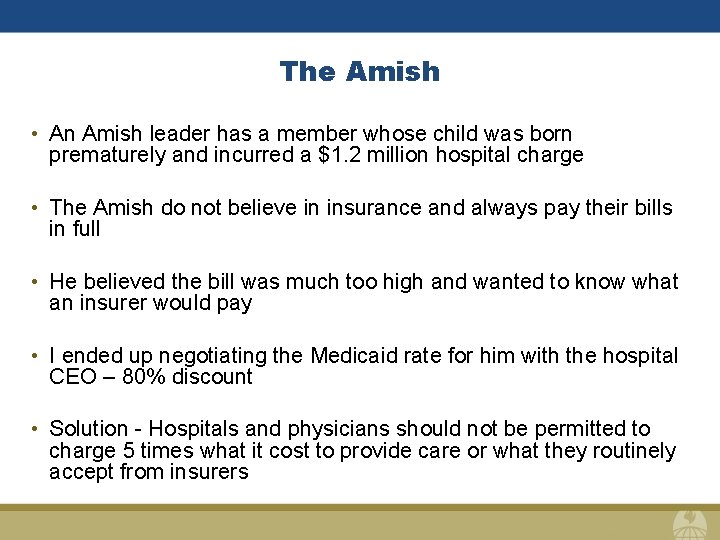 The Amish

• An Amish leader has a member whose child was born prematurely and incurred a \$1.2 million hospital charge

• The Amish do not believe in insurance and always pay their bills in full

• He believed the bill was much too high and wanted to know what an insurer would pay

• I ended up negotiating the Medicaid rate for him with the hospital CEO – 80% discount

• Solution - Hospitals and physicians should not be permitted to charge 5 times what it cost to provide care or what they routinely accept from insurers